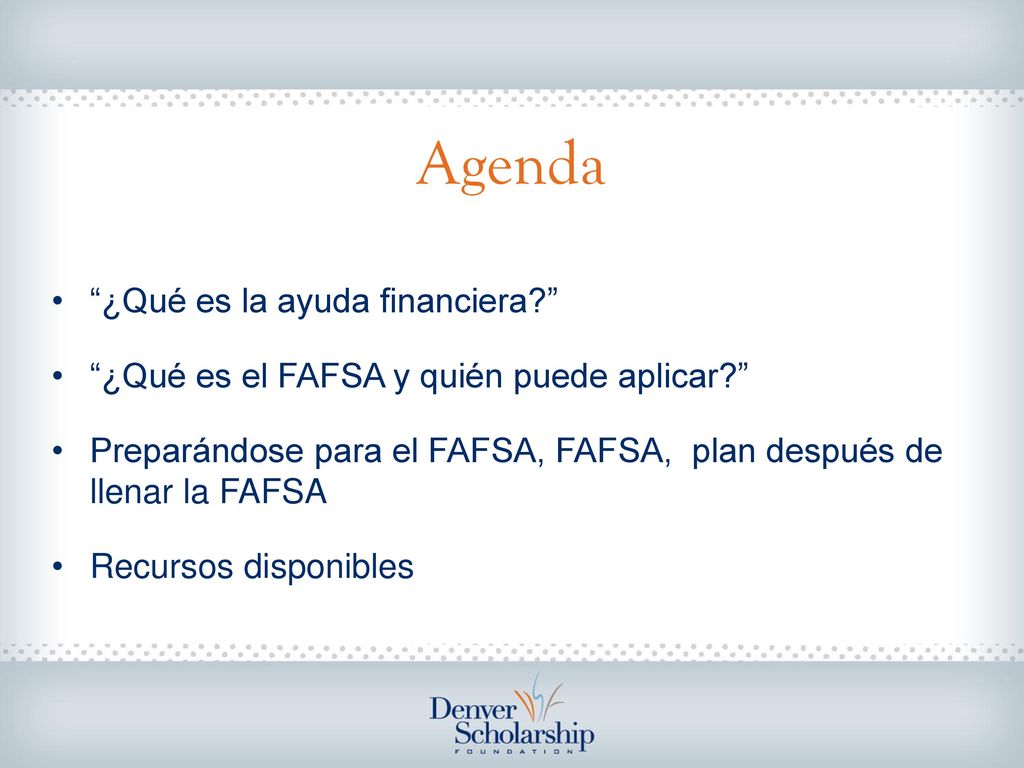 Agenda

• “¿Qué es la ayuda financiera?”

• “¿Qué es el FAFSA y quién puede aplicar?”

• Preparándose para el FAFSA, FAFSA, plan después de llenar la FAFSA

• Recursos disponibles

Denver Scholarship FOUNDATION